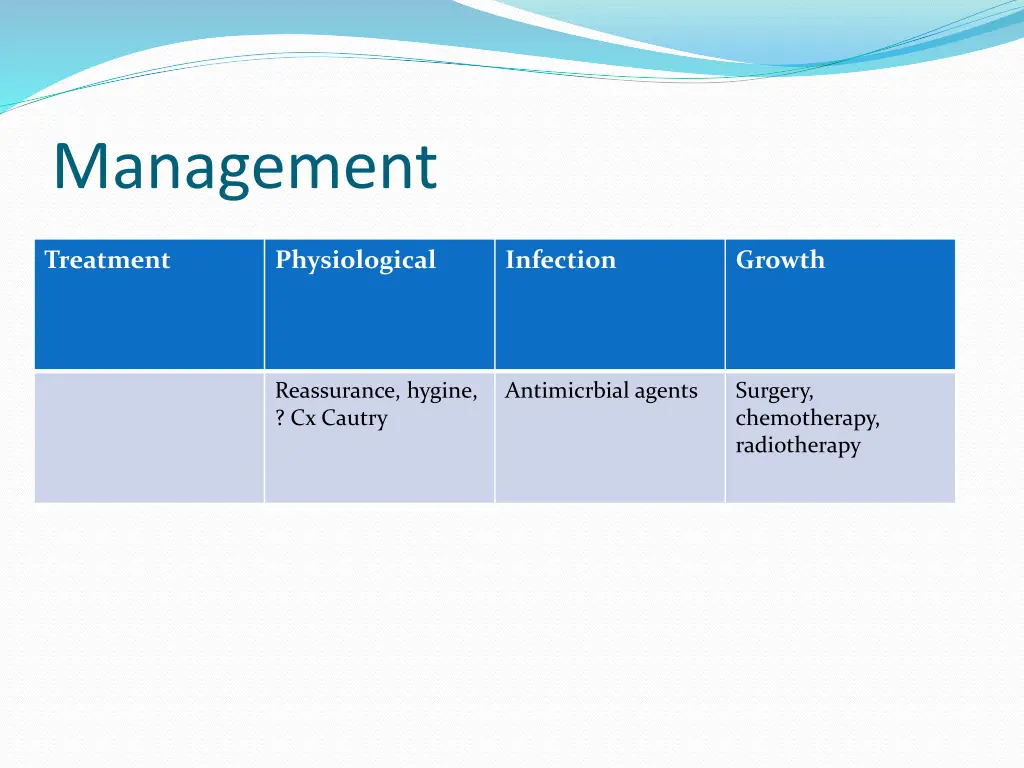 Management

| Treatment | Physiological | Infection | Growth |
|---|---|---|---|
| | Reassurance, hygine, ? Cx Cautry | Antimicrbial agents | Surgery, chemotherapy, radiotherapy |